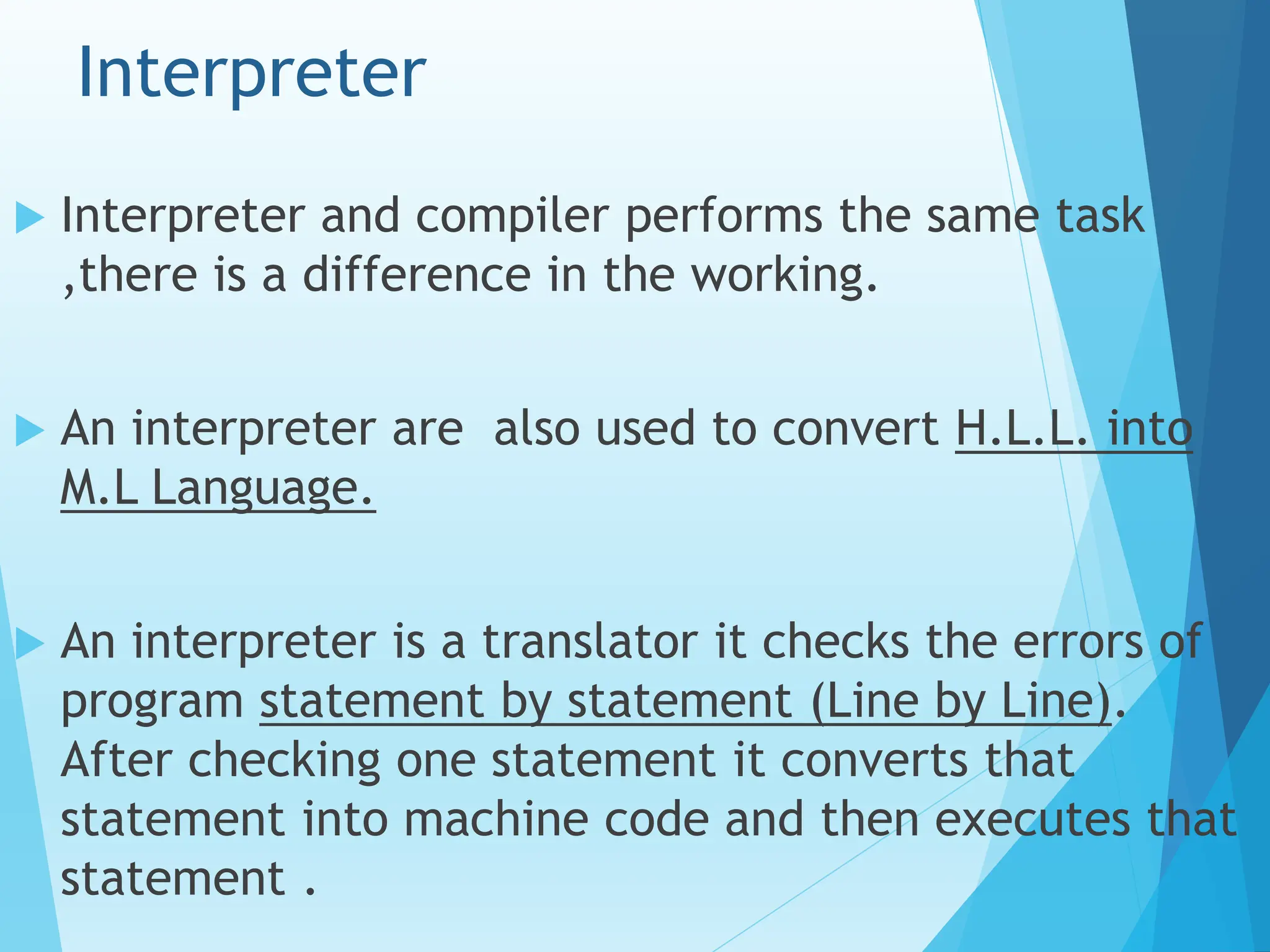 Interpreter

Interpreter and compiler performs the same task ,there is a difference in the working.

An interpreter are also used to convert H.L.L. into M.L Language.

An interpreter is a translator it checks the errors of program statement by statement (Line by Line). After checking one statement it converts that statement into machine code and then executes that statement .